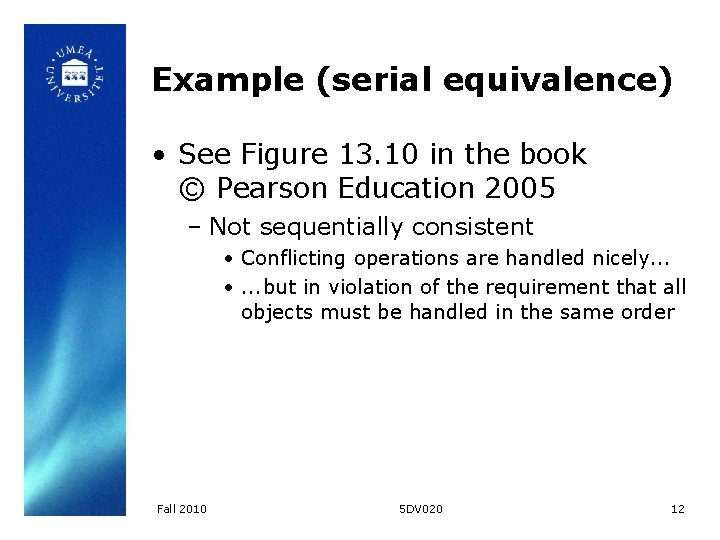 UMEÅ UNIVERSITET

Example (serial equivalence)

• See Figure 13.10 in the book © Pearson Education 2005
  – Not sequentially consistent
    • Conflicting operations are handled nicely...
    • ...but in violation of the requirement that all objects must be handled in the same order

Fall 2010
5DV020
12